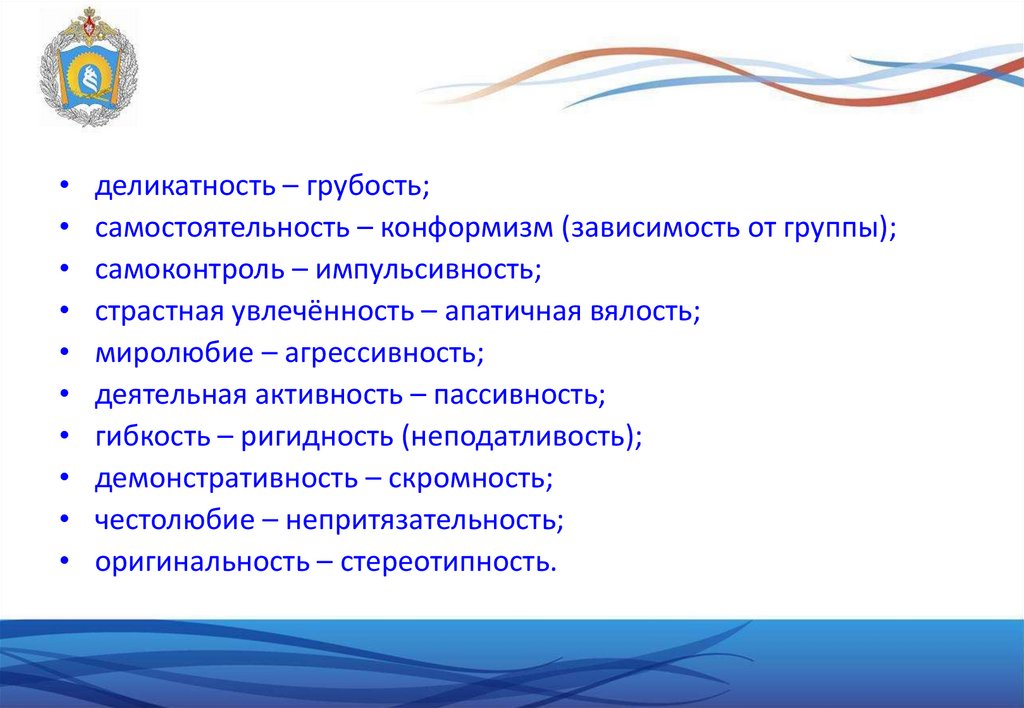 • деликатность – грубость;
• самостоятельность – конформизм (зависимость от группы);
• самоконтроль – импульсивность;
• страстная увлечённость – апатичная вялость;
• миролюбие – агрессивность;
• деятельная активность – пассивность;
• гибкость – ригидность (неподатливость);
• демонстративность – скромность;
• честолюбие – непритязательность;
• оригинальность – стереотипность.